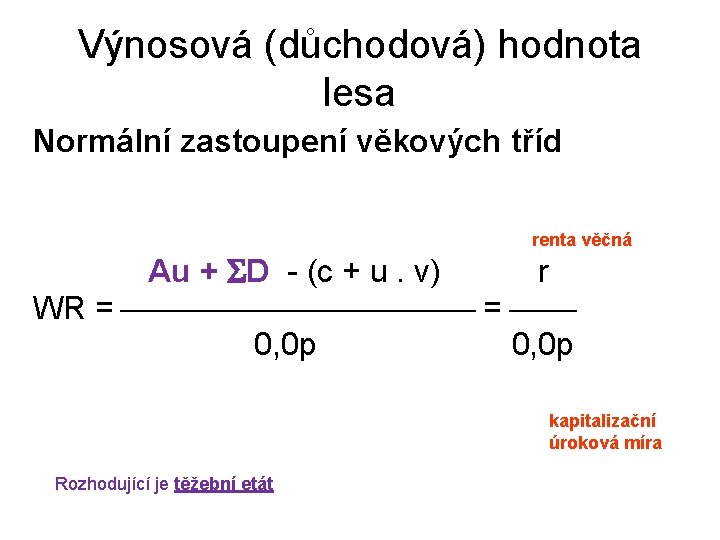 Výnosová (důchodová) hodnota lesa

Normální zastoupení věkových tříd

renta věčná

$WR = \frac{Au + \Sigma D - (c + u . v)}{0,0p} = \frac{r}{0,0p}$

kapitalizační úroková míra

Rozhodující je těžební etát